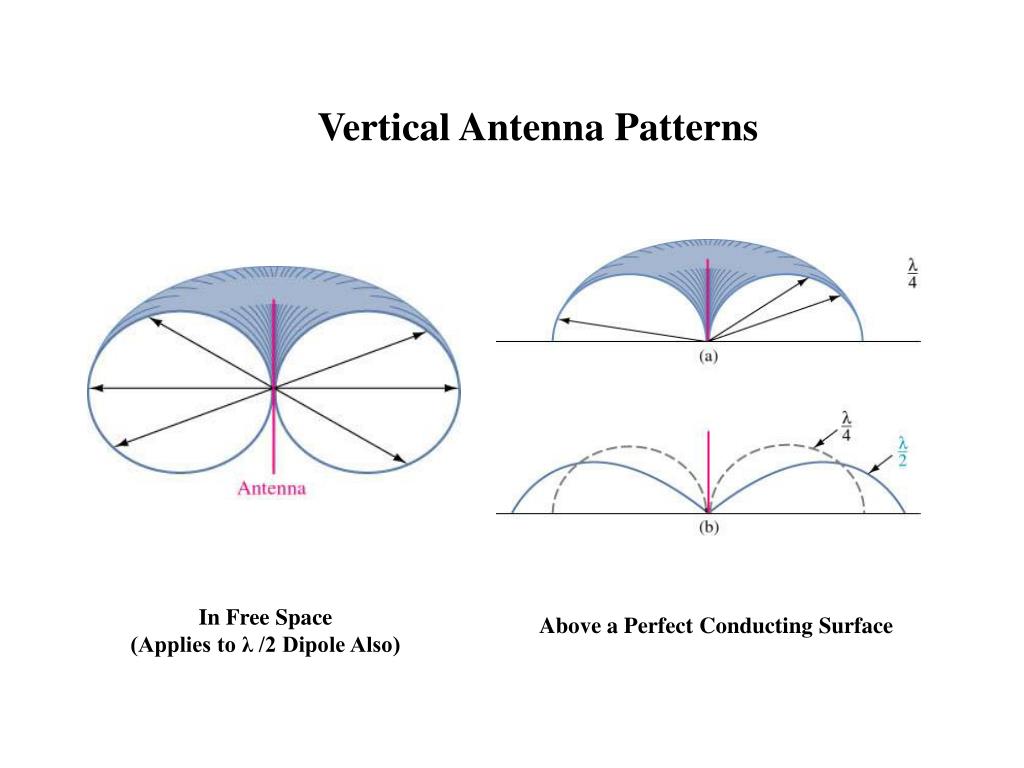 Vertical Antenna Patterns

Antenna

$\frac{\lambda}{4}$

(a)

$\frac{\lambda}{4}$

$\frac{\lambda}{2}$

(b)

In Free Space
(Applies to λ /2 Dipole Also)

Above a Perfect Conducting Surface